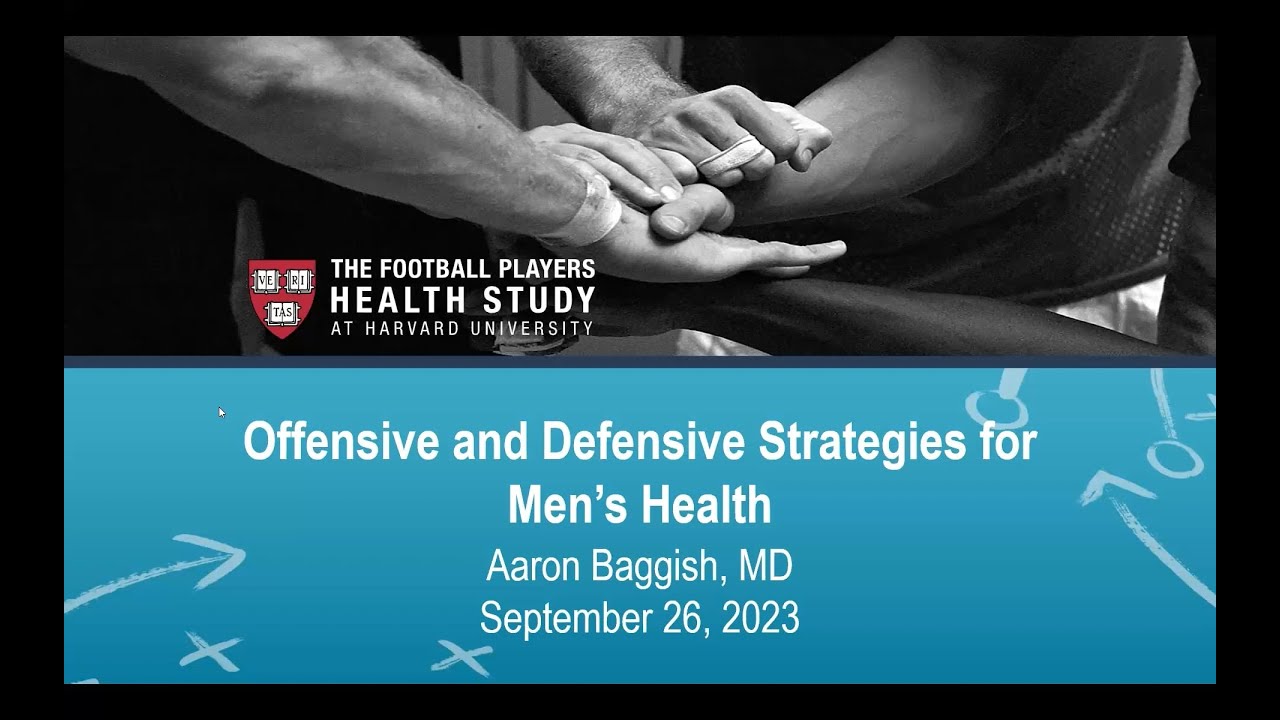 VE RI TAS

THE FOOTBALL PLAYERS
HEALTH STUDY
AT HARVARD UNIVERSITY

Offensive and Defensive Strategies for Men's Health

Aaron Baggish, MD
September 26, 2023